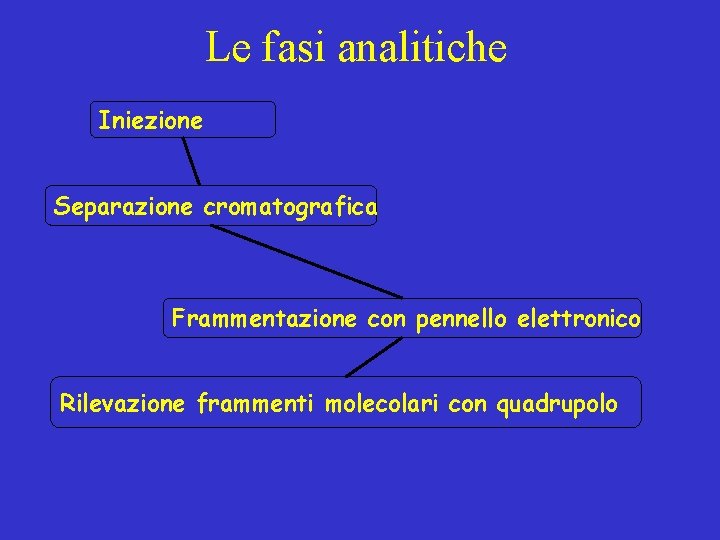 Le fasi analitiche

Iniezione

Separazione cromatografica

Frammentazione con pennello elettronico

Rilevazione frammenti molecolari con quadrupolo